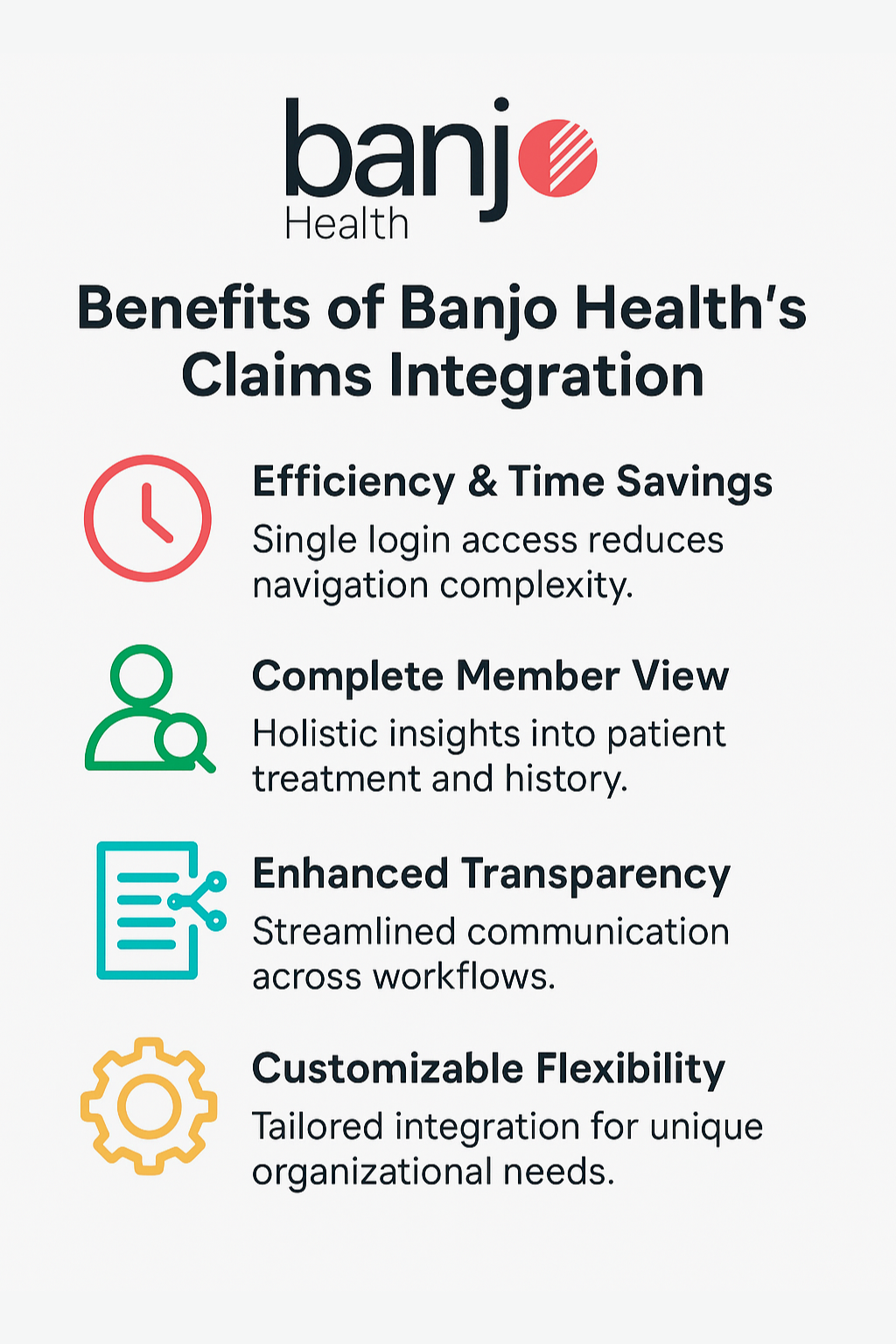 banjo
Health

Benefits of Banjo Health's Claims Integration

Efficiency & Time Savings
Single login access reduces navigation complexity.

Complete Member View
Holistic insights into patient treatment and history.

Enhanced Transparency
Streamlined communication across workflows.

Customizable Flexibility
Tailored integration for unique organizational needs.